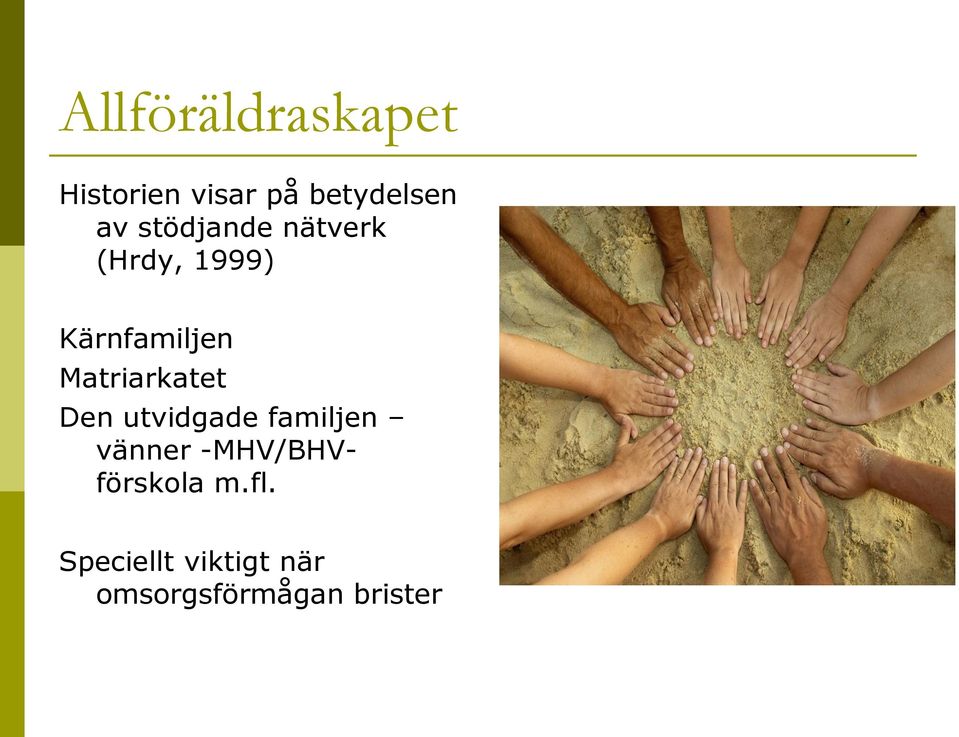 Allföräldraskapet

Historien visar på betydelsen av stödjande nätverk (Hrdy, 1999)

Kärnfamiljen
Matriarkatet
Den utvidgade familjen – vänner -MHV/BHV-förskola m.fl.

Speciellt viktigt när omsorgsförmågan brister